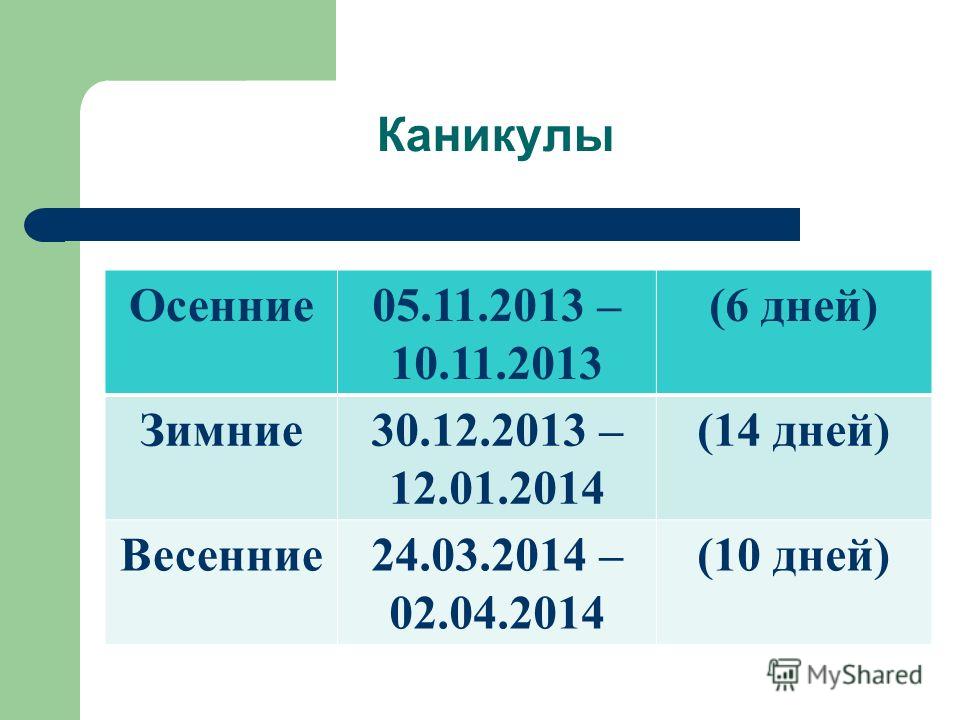 Каникулы

| Осенние | 05.11.2013 – 10.11.2013 | (6 дней) |
|---|---|---|
| Зимние | 30.12.2013 – 12.01.2014 | (14 дней) |
| Весенние | 24.03.2014 – 02.04.2014 | (10 дней) |

MyShared